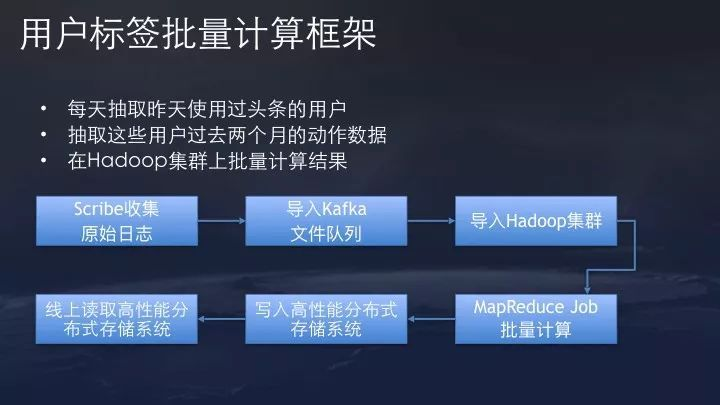 用户标签批量计算框架

• 每天抽取昨天使用过头条的用户
• 抽取这些用户过去两个月的动作数据
• 在Hadoop集群上批量计算结果

Scribe收集 原始日志

导入Kafka 文件队列

导入Hadoop集群

MapReduce Job 批量计算

写入高性能分布式 存储系统

线上读取高性能分布式存储系统